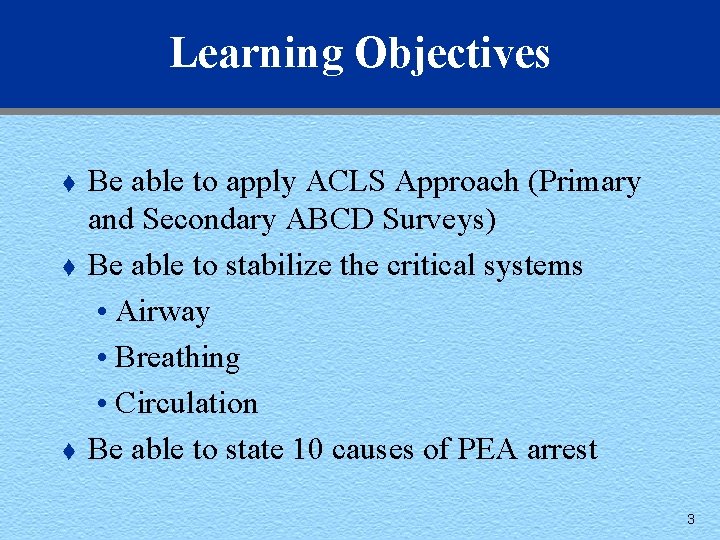 Learning Objectives

♦ Be able to apply ACLS Approach (Primary and Secondary ABCD Surveys)

♦ Be able to stabilize the critical systems

• Airway

• Breathing

• Circulation

♦ Be able to state 10 causes of PEA arrest

3